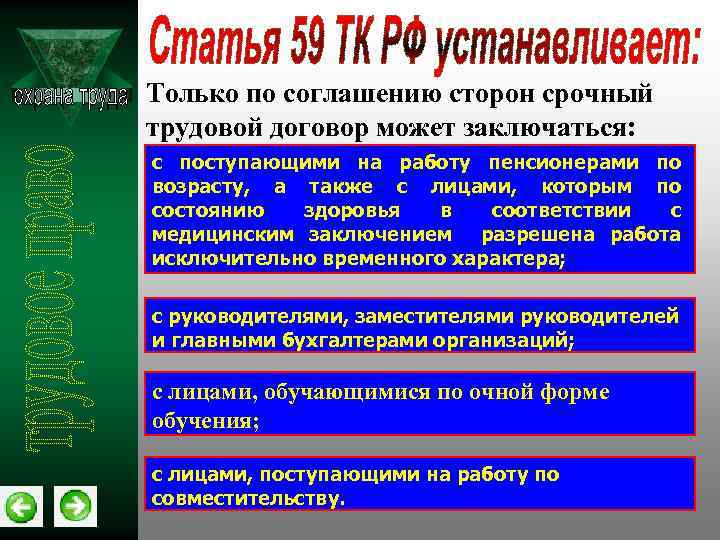 охрана труда

трудовое право

Статья 59 ТК РФ устанавливает:

Только по соглашению сторон срочный трудовой договор может заключаться:

с поступающими на работу пенсионерами по возрасту, а также с лицами, которым по состоянию здоровья в соответствии с медицинским заключением разрешена работа исключительно временного характера;

с руководителями, заместителями руководителей и главными бухгалтерами организаций;

с лицами, обучающимися по очной форме обучения;

с лицами, поступающими на работу по совместительству.